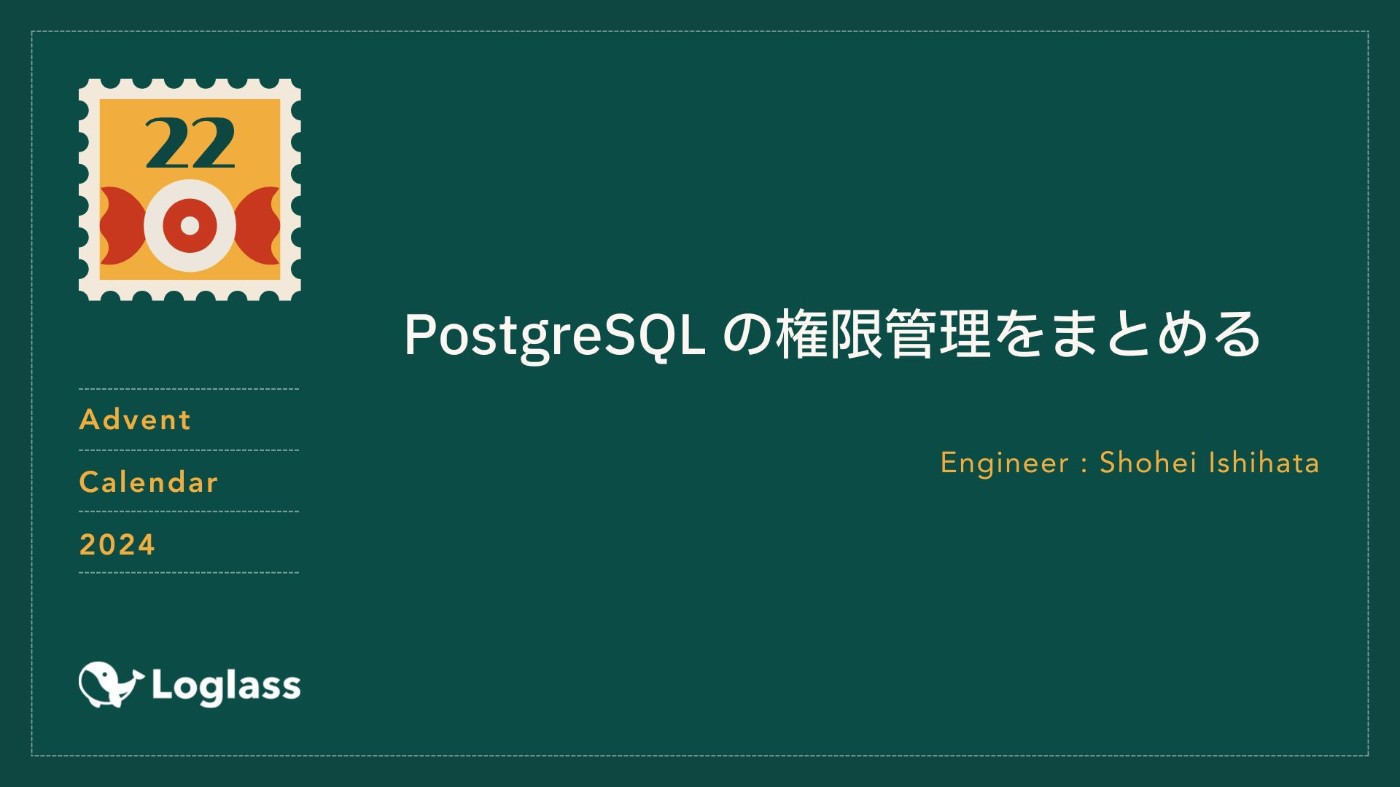 22

PostgreSQL の権限管理をまとめる

Advent

Calendar

2024

Engineer : Shohei Ishihata

Loglass